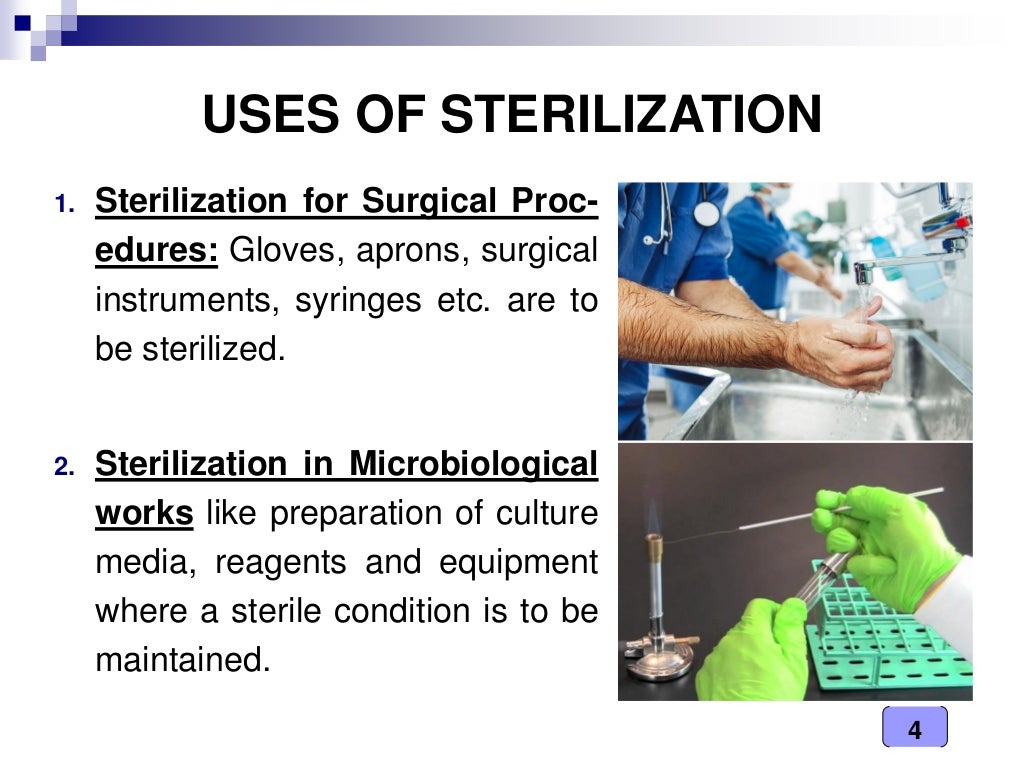 USES OF STERILIZATION

1. Sterilization for Surgical Procedures: Gloves, aprons, surgical instruments, syringes etc. are to be sterilized.

2. Sterilization in Microbiological works like preparation of culture media, reagents and equipment where a sterile condition is to be maintained.

4